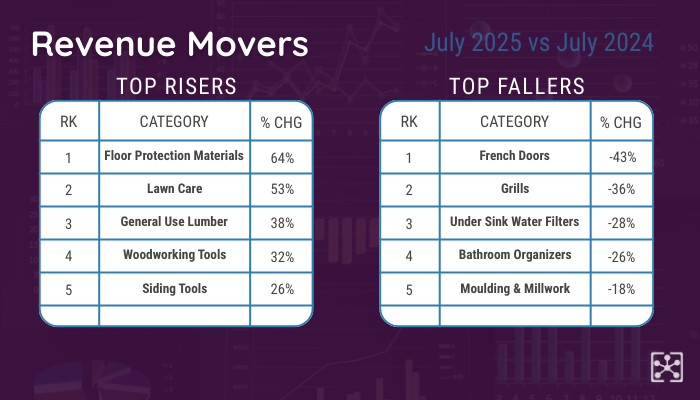 Revenue Movers

July 2025 vs July 2024

TOP RISERS

| RK | CATEGORY | % CHG |
|---|---|---|
| 1 | Floor Protection Materials | 64% |
| 2 | Lawn Care | 53% |
| 3 | General Use Lumber | 38% |
| 4 | Woodworking Tools | 32% |
| 5 | Siding Tools | 26% |
| | | |

TOP FALLERS

| RK | CATEGORY | % CHG |
|---|---|---|
| 1 | French Doors | -43% |
| 2 | Grills | -36% |
| 3 | Under Sink Water Filters | -28% |
| 4 | Bathroom Organizers | -26% |
| 5 | Moulding & Millwork | -18% |
| | | |